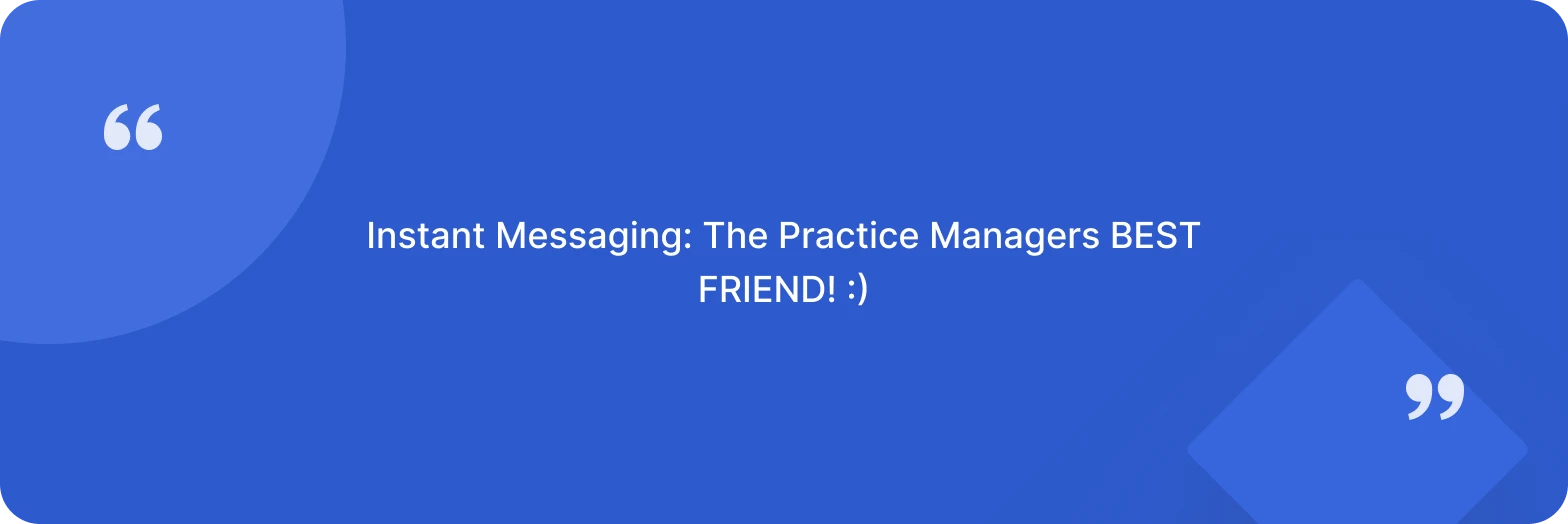 “

Instant Messaging: The Practice Managers BEST FRIEND! :)

”